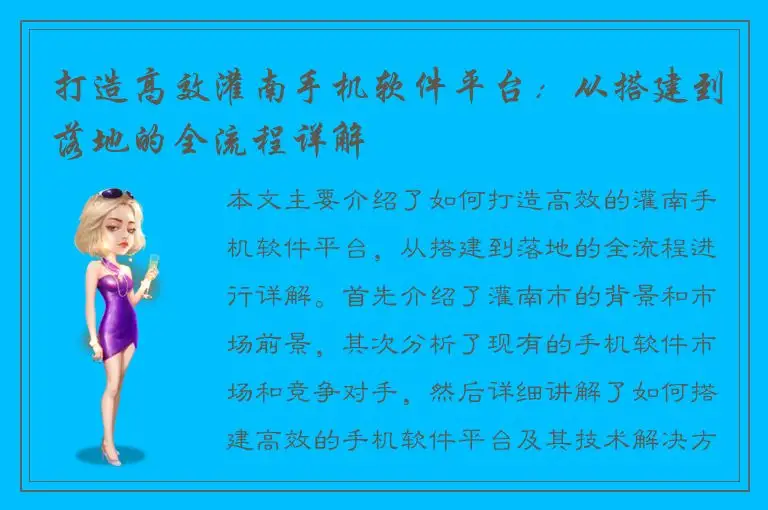 打造高效灌南手机软件平台：从搭建到落地的全流程详解

本文主要介绍了如何打造高效的灌南手机软件平台，从搭建到落地的全流程进行详解。首先介绍了灌南市的背景和市场前景，其次分析了现有的手机软件市场和竞争对手，然后详细讲解了如何搭建高效的手机软件平台及其技术解决方